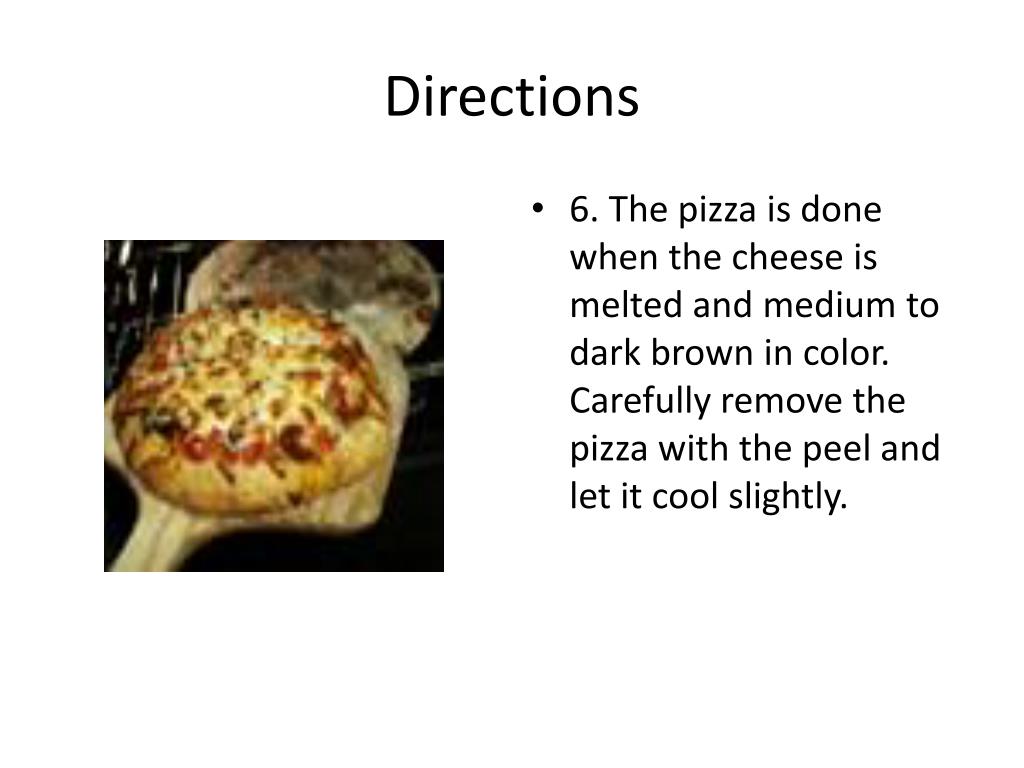 Directions

• 6. The pizza is done when the cheese is melted and medium to dark brown in color. Carefully remove the pizza with the peel and let it cool slightly.